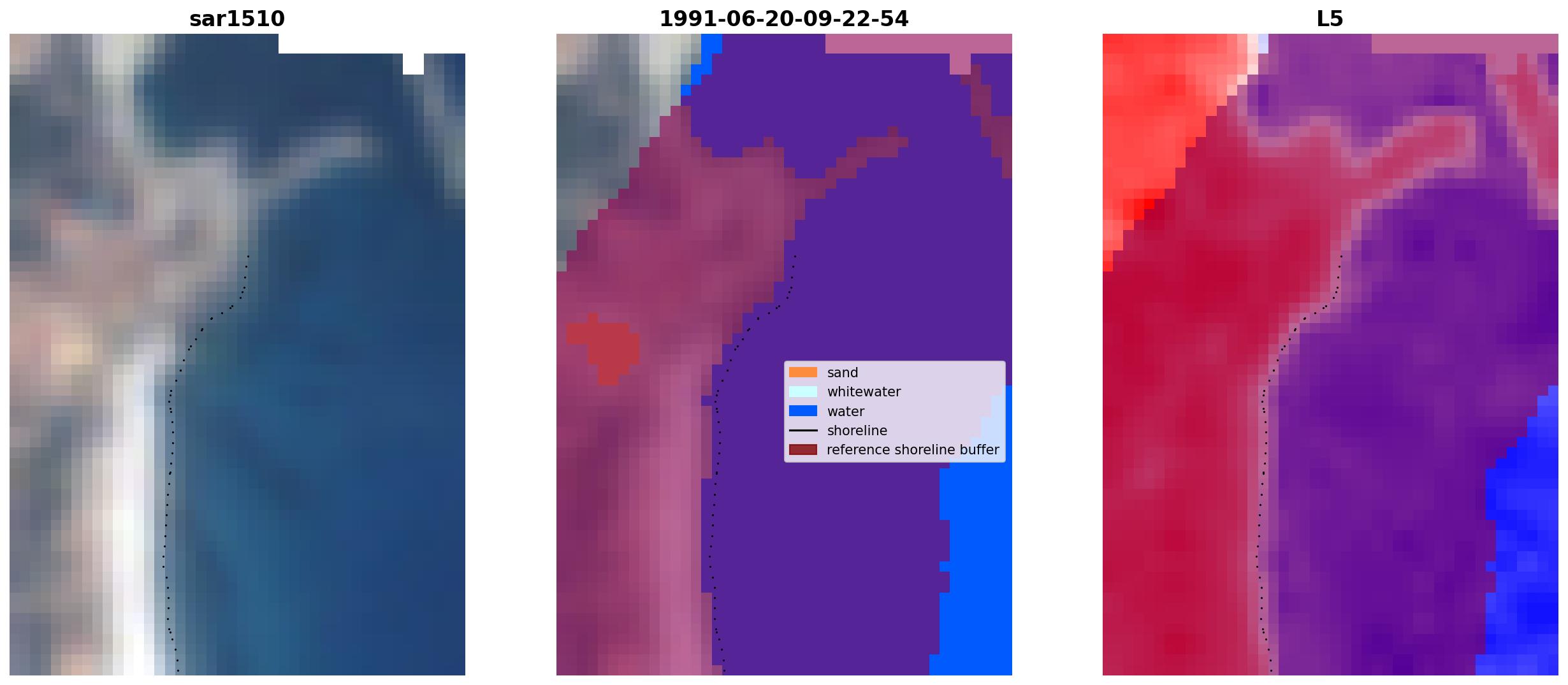 sar1510

1991-06-20-09-22-54

sand
whitewater
water
shoreline
reference shoreline buffer

L5